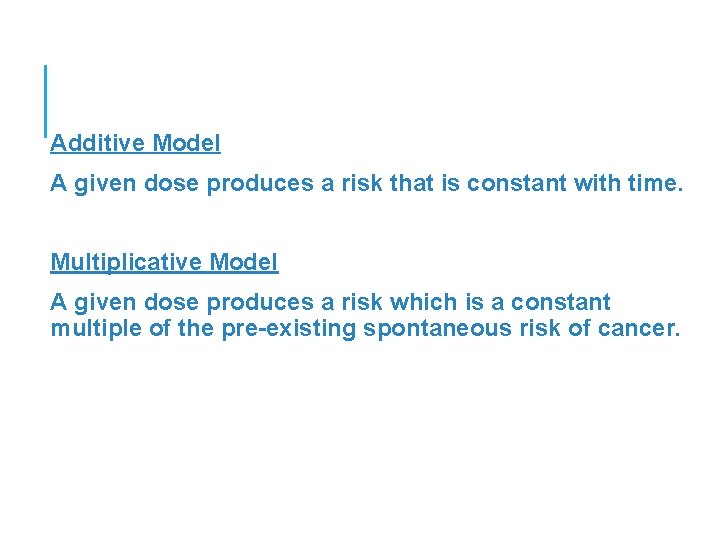 Additive Model

A given dose produces a risk that is constant with time.

Multiplicative Model

A given dose produces a risk which is a constant multiple of the pre-existing spontaneous risk of cancer.